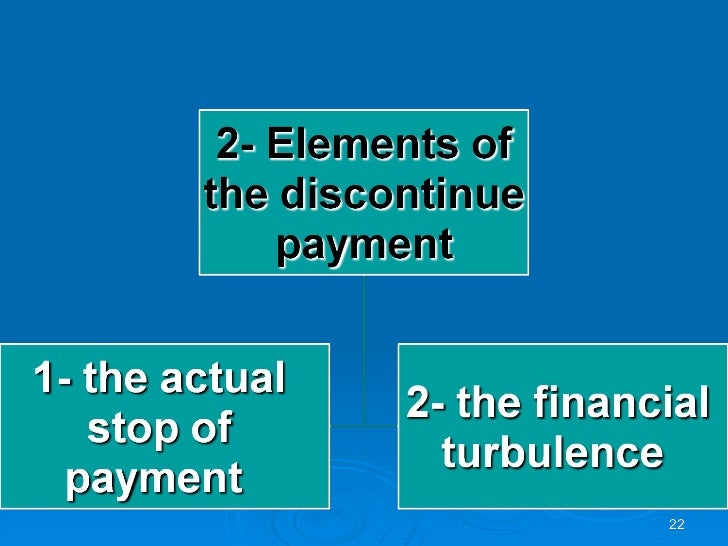 2- Elements of the discontinue payment

1- the actual stop of payment

2- the financial turbulence

22